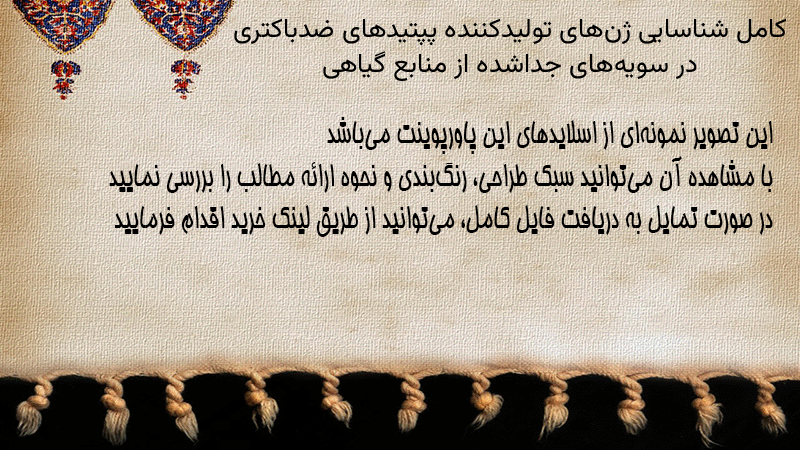 کامل شناسایی ژن‌های تولیدکننده پپتیدهای ضدباکتری در سویه‌های جداشده از منابع گیاهی

این تصویر نمونه‌ای از اسلایدهای این پاورپوینت می‌باشد
با مشاهده آن می‌توانید سبک طراحی، رنگ‌بندی و نحوه ارائه مطالب را بررسی نمایید
در صورت تمایل به دریافت فایل کامل، می‌توانید از طریق لینک خرید اقدام فرمایید